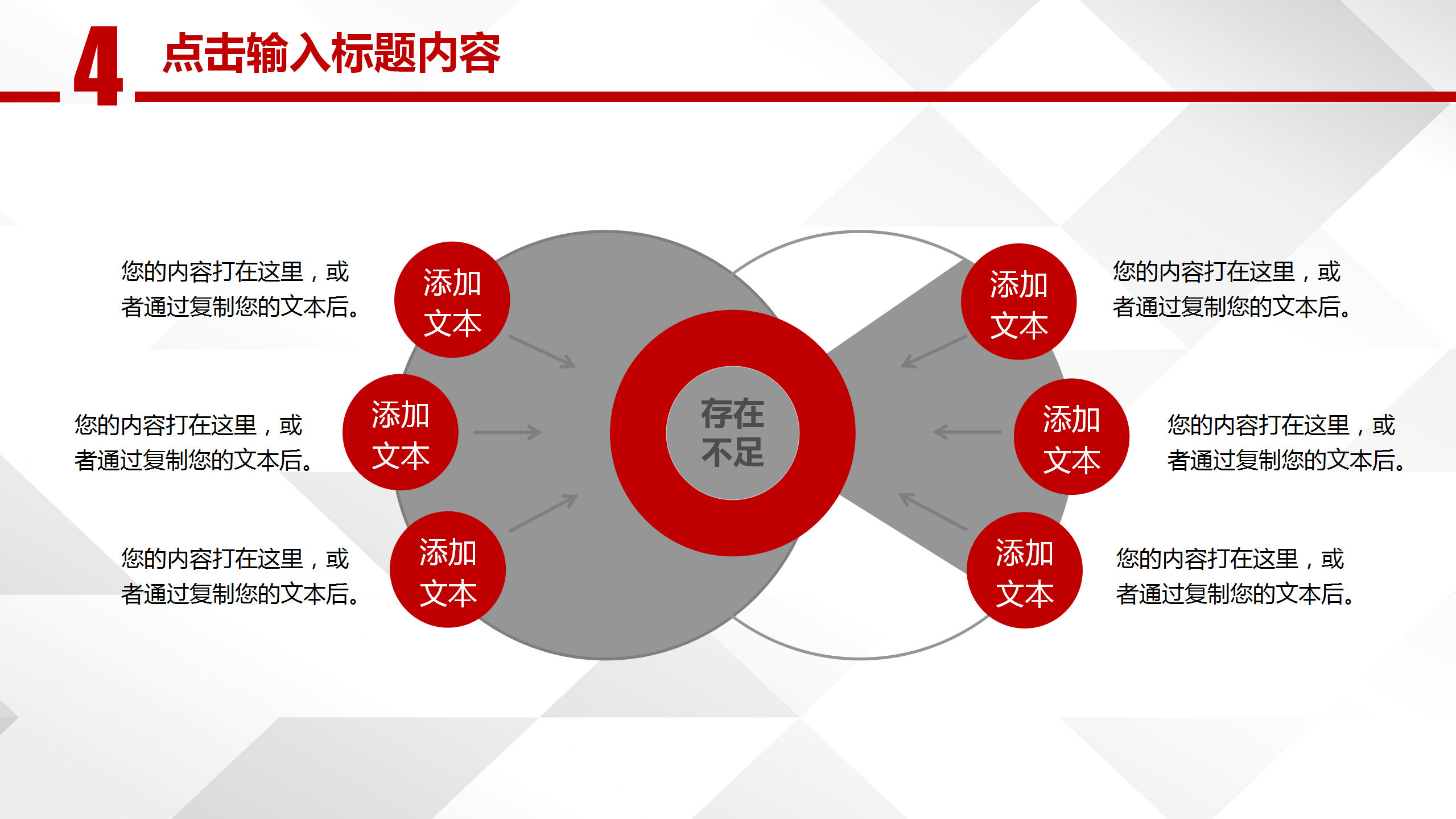 4 点击输入标题内容

您的内容打在这里，或者通过复制您的文本后。

添加文本

您的内容打在这里，或者通过复制您的文本后。

添加文本

您的内容打在这里，或者通过复制您的文本后。

添加文本

存在不足

添加文本

您的内容打在这里，或者通过复制您的文本后。

添加文本

您的内容打在这里，或者通过复制您的文本后。

添加文本

您的内容打在这里，或者通过复制您的文本后。